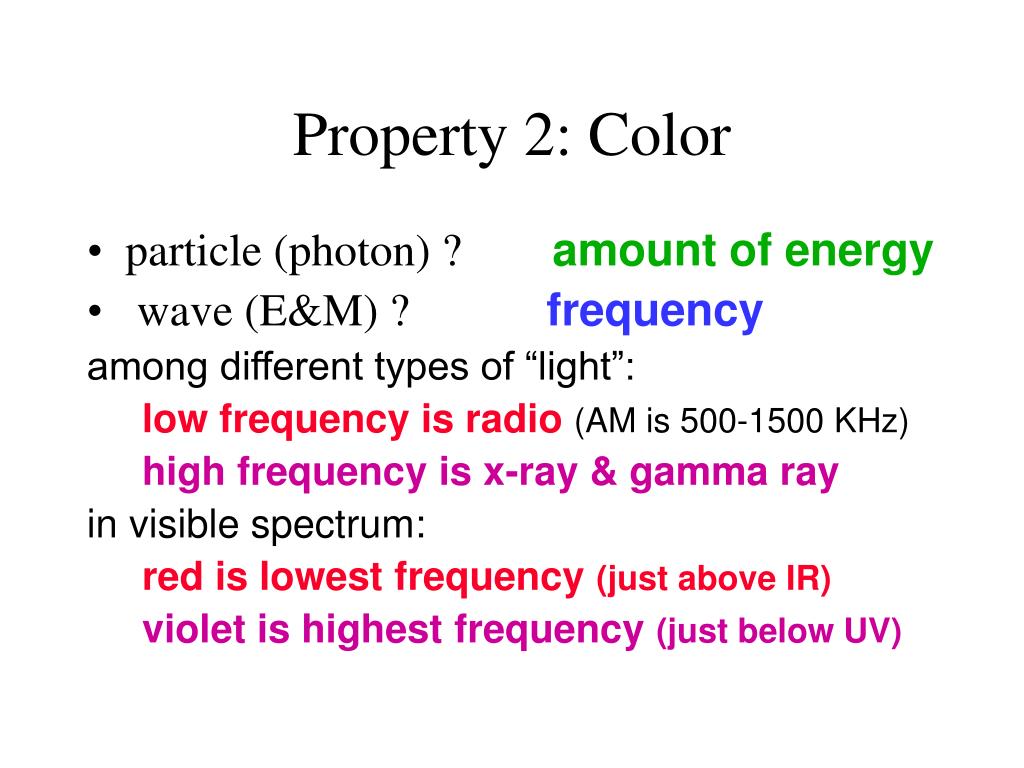 Property 2: Color

• particle (photon) ? amount of energy
• wave (E&M) ? frequency

among different types of “light”:
low frequency is radio (AM is 500-1500 KHz)
high frequency is x-ray & gamma ray

in visible spectrum:
red is lowest frequency (just above IR)
violet is highest frequency (just below UV)